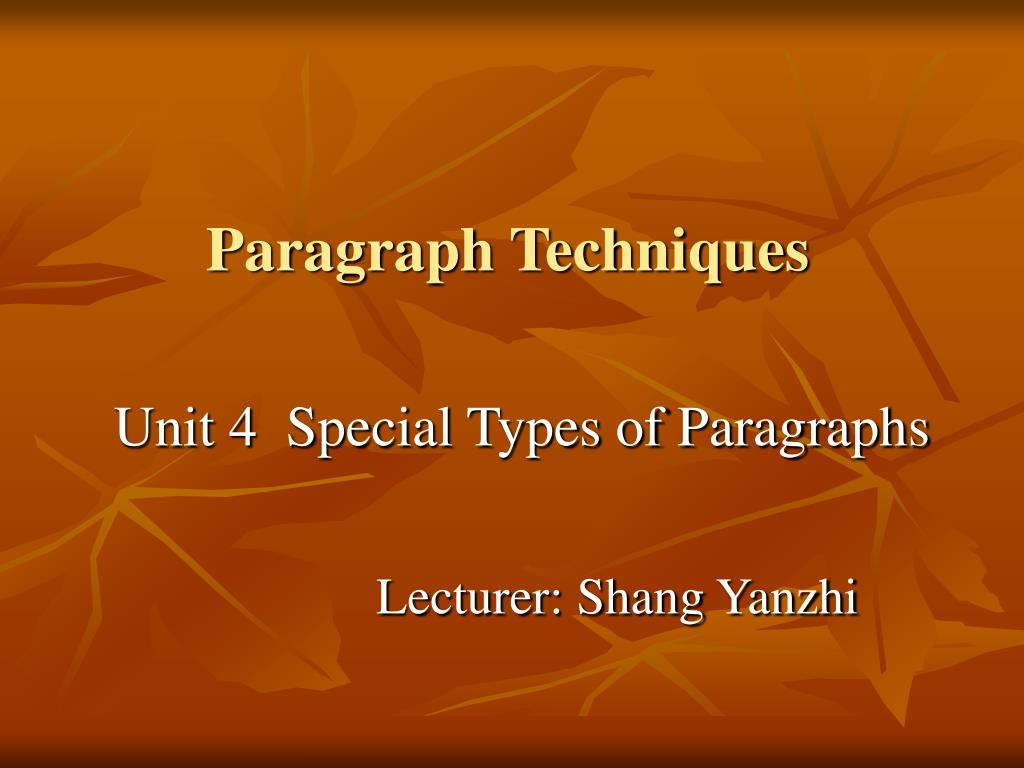 Paragraph Techniques

Unit 4 Special Types of Paragraphs

Lecturer: Shang Yanzhi